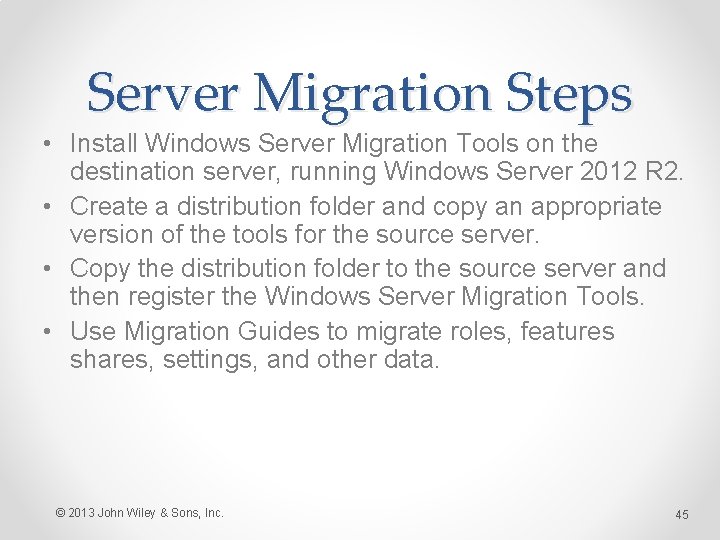 Server Migration Steps

• Install Windows Server Migration Tools on the destination server, running Windows Server 2012 R2.
• Create a distribution folder and copy an appropriate version of the tools for the source server.
• Copy the distribution folder to the source server and then register the Windows Server Migration Tools.
• Use Migration Guides to migrate roles, features shares, settings, and other data.

© 2013 John Wiley & Sons, Inc.

45